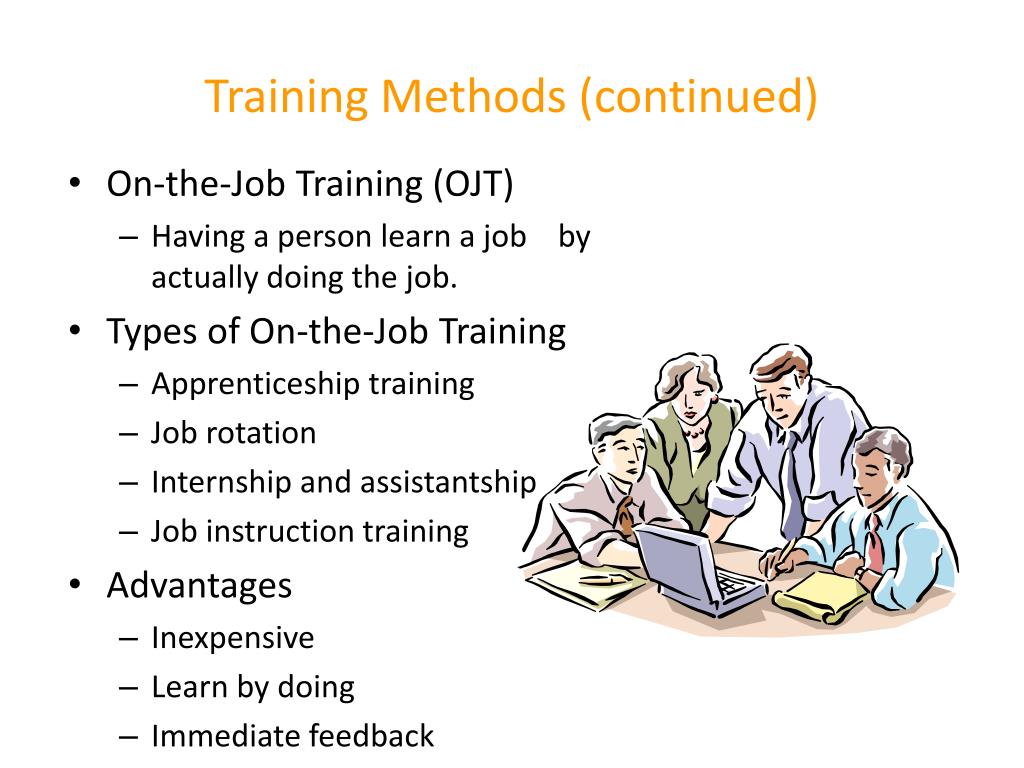 Training Methods (continued)

• On-the-Job Training (OJT)
– Having a person learn a job by actually doing the job.
• Types of On-the-Job Training
– Apprenticeship training
– Job rotation
– Internship and assistantship
– Job instruction training
• Advantages
– Inexpensive
– Learn by doing
– Immediate feedback